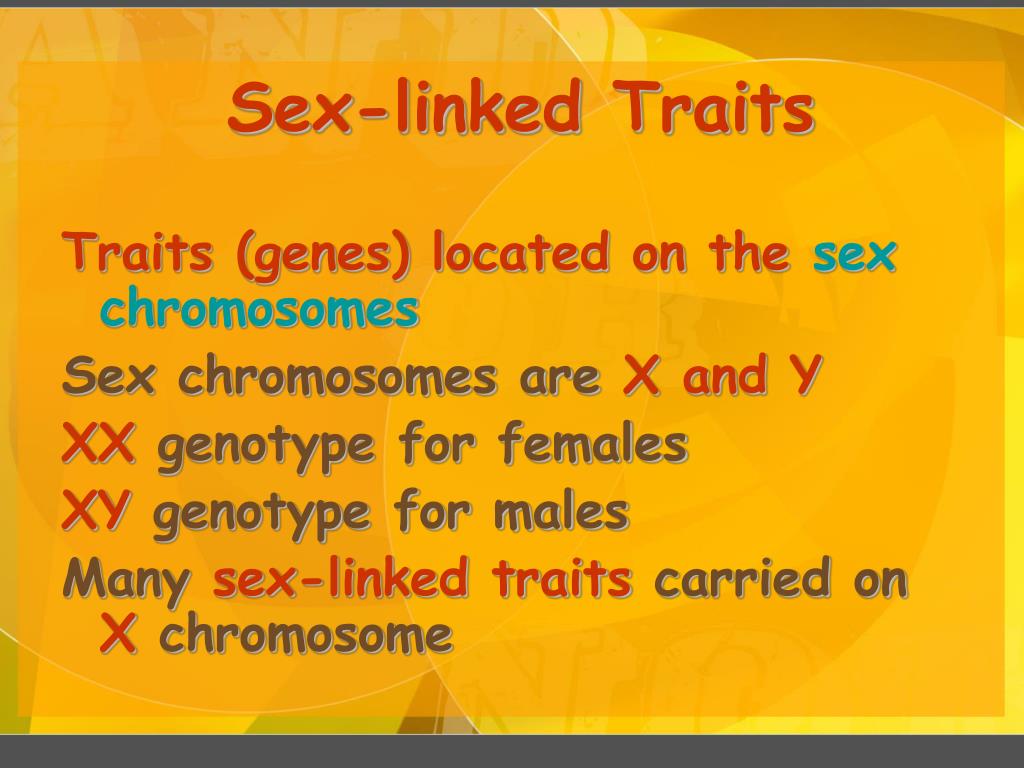 Sex-linked Traits

Traits (genes) located on the sex chromosomes

Sex chromosomes are X and Y

XX genotype for females

XY genotype for males

Many sex-linked traits carried on X chromosome